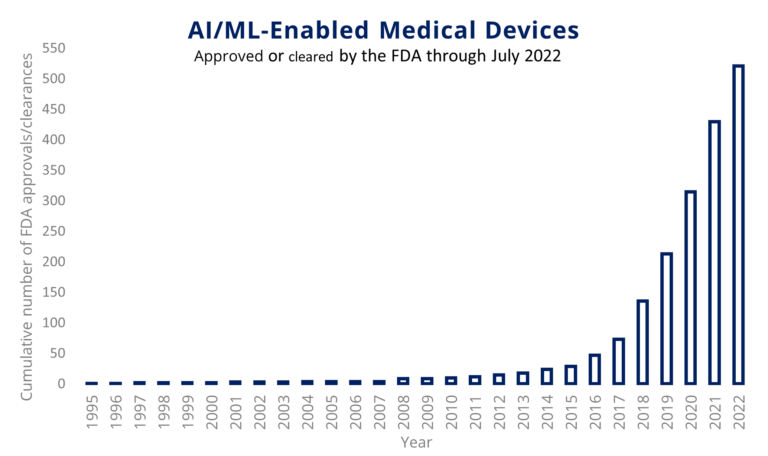 AI/ML-Enabled Medical Devices

Approved or cleared by the FDA through July 2022

Cumulative number of FDA approvals/clearances

550
500
450
400
350
300
250
200
150
100
50
0

1995 1996 1997 1998 1999 2000 2001 2002 2003 2004 2005 2006 2007 2008 2009 2010 2011 2012 2013 2014 2015 2016 2017 2018 2019 2020 2021 2022

Year